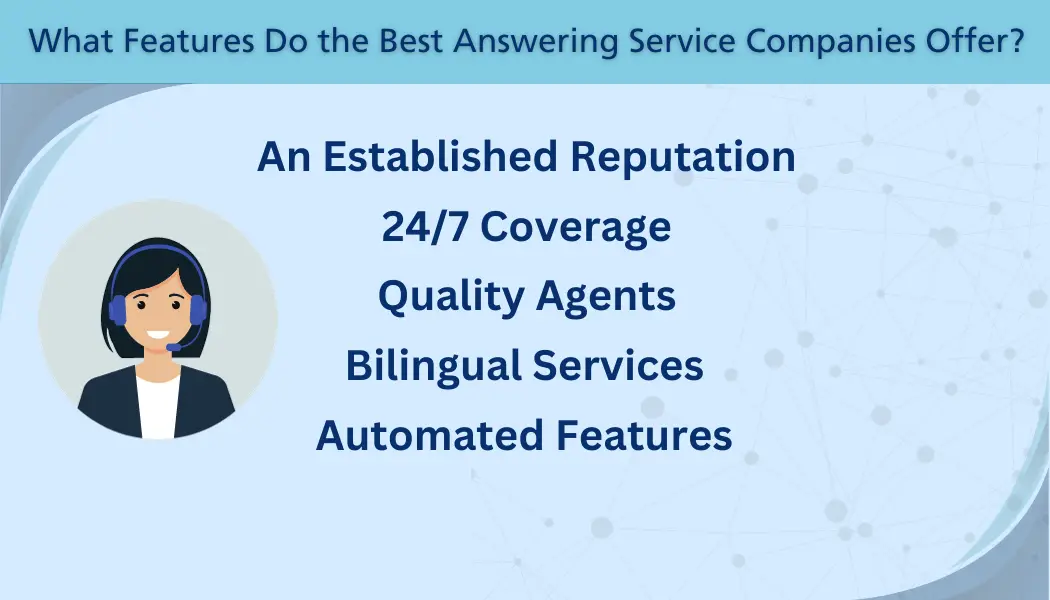 What Features Do the Best Answering Service Companies Offer?

An Established Reputation

24/7 Coverage

Quality Agents

Bilingual Services

Automated Features